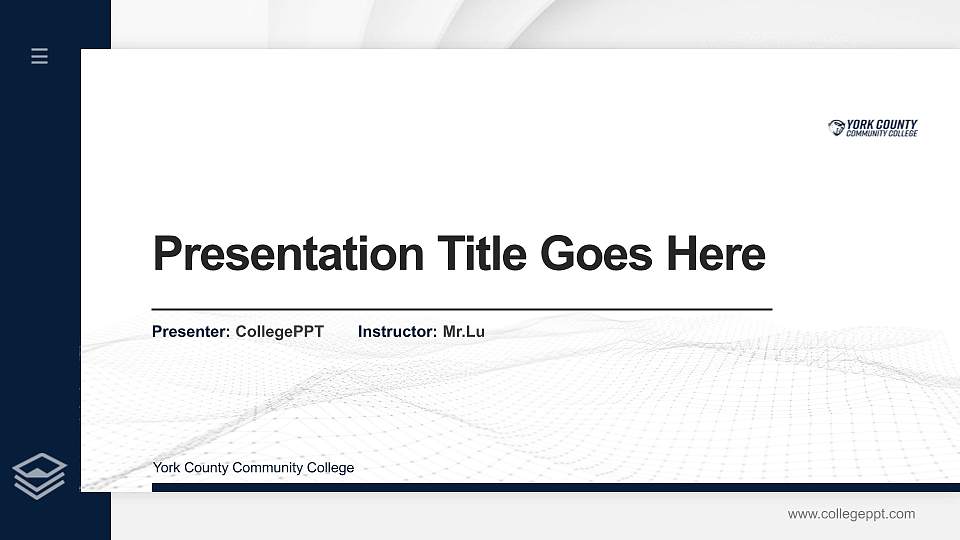 YORK COUNTY COMMUNITY COLLEGE

Presentation Title Goes Here

Presenter: CollegePPT Instructor: Mr.Lu

York County Community College

www.collegeppt.com